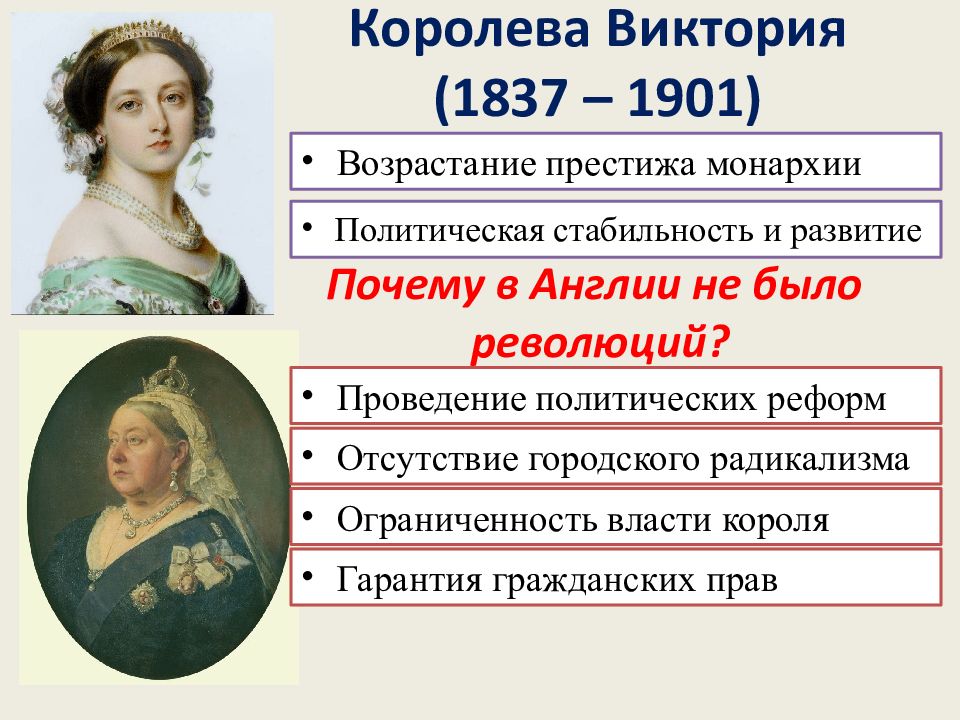 Королева Виктория
(1837 – 1901)

• Возрастание престижа монархии

• Политическая стабильность и развитие

Почему в Англии не было революций?

• Проведение политических реформ

• Отсутствие городского радикализма

• Ограниченность власти короля

• Гарантия гражданских прав